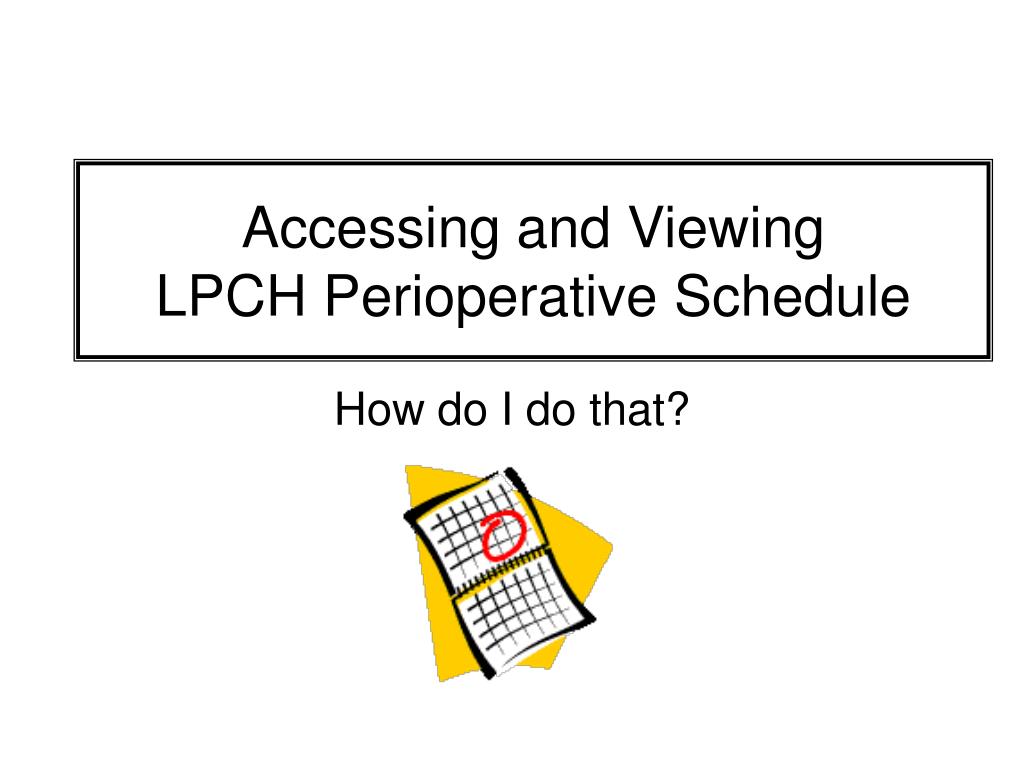 Accessing and Viewing
LPCH Perioperative Schedule

How do I do that?